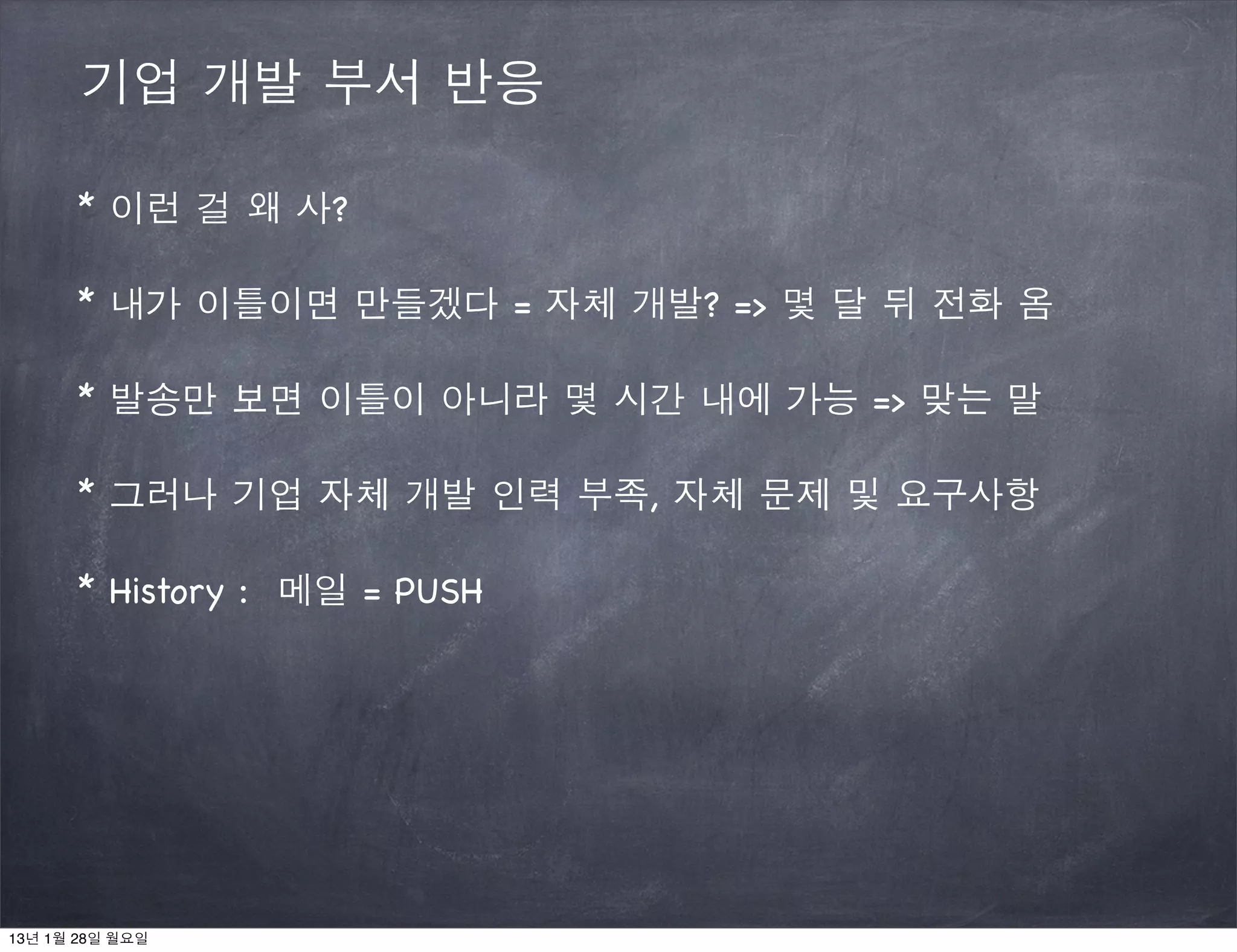 기업 개발 부서 반응

* 이런 걸 왜 사?

* 내가 이틀이면 만들겠다 = 자체 개발? => 몇 달 뒤 전화 옴

* 발송만 보면 이틀이 아니라 몇 시간 내에 가능 => 맞는 말

* 그러나 기업 자체 개발 인력 부족, 자체 문제 및 요구사항

* History : 메일 = PUSH

13년 1월 28일 월요일